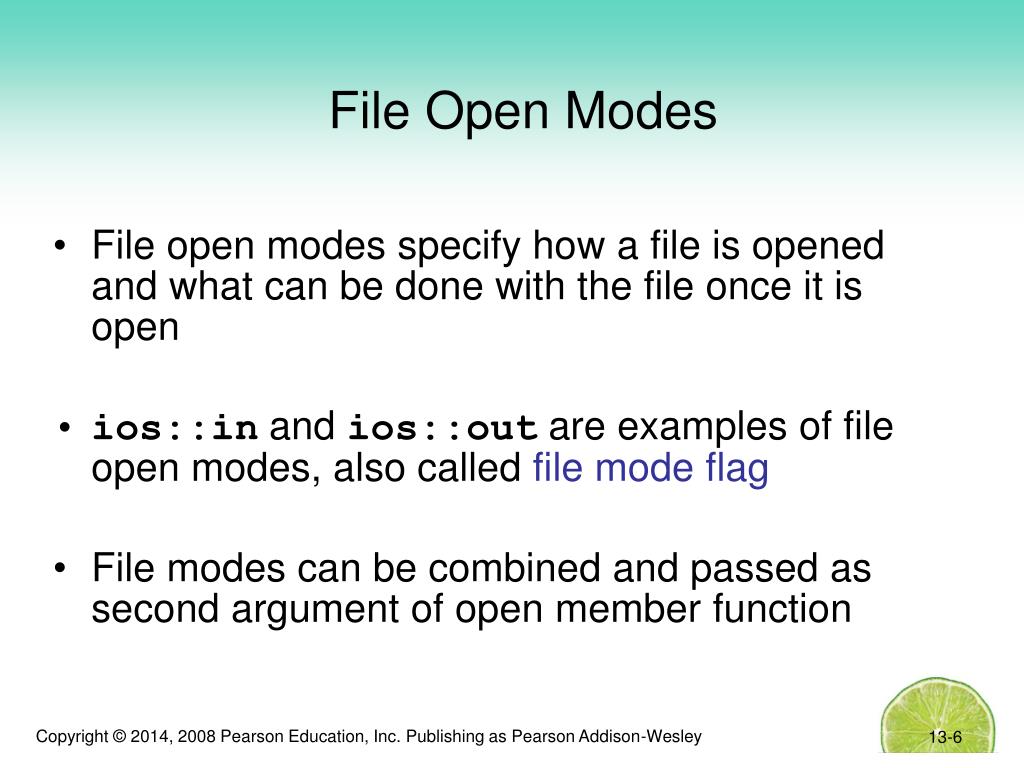 File Open Modes

• File open modes specify how a file is opened and what can be done with the file once it is open

• ios::in and ios::out are examples of file open modes, also called file mode flag

• File modes can be combined and passed as second argument of open member function

Copyright © 2014, 2008 Pearson Education, Inc. Publishing as Pearson Addison-Wesley

13-6